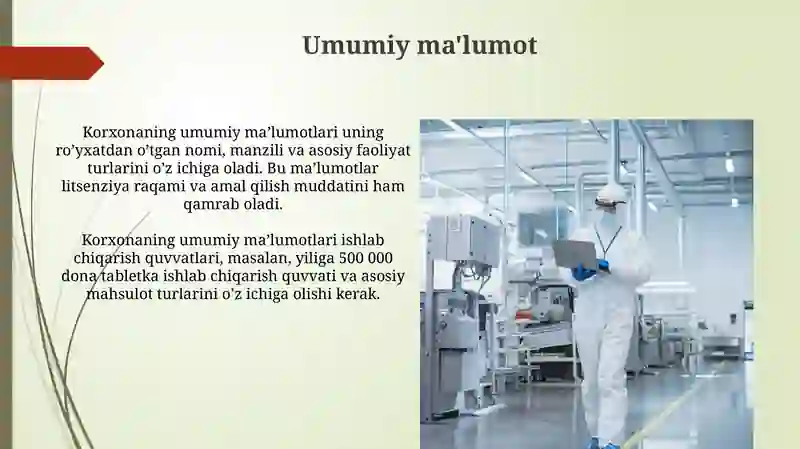 Umumiy ma'lumot

Korxonaning umumiy ma’lumotlari uning ro’yxatdan o’tgan nomi, manzili va asosiy faoliyat turlarini o'z ichiga oladi. Bu ma’lumotlar litsenziya raqami va amal qilish muddatini ham qamrab oladi.

Korxonaning umumiy ma’lumotlari ishlab chiqarish quvvatlari, masalan, yiliga 500 000 dona tabletka ishlab chiqarish quvvati va asosiy mahsulot turlarini o'z ichiga olishi kerak.